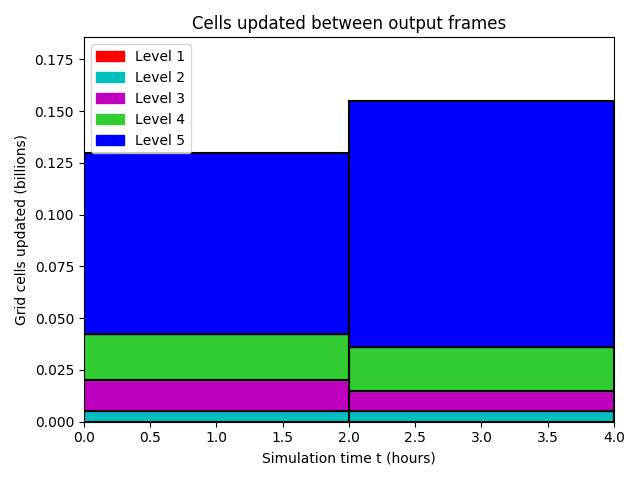 Cells updated between output frames

Level 1
Level 2
Level 3
Level 4
Level 5

Grid cells updated (billions)

0.175
0.150
0.125
0.100
0.075
0.050
0.025
0.000

0.0 0.5 1.0 1.5 2.0 2.5 3.0 3.5 4.0

Simulation time t (hours)